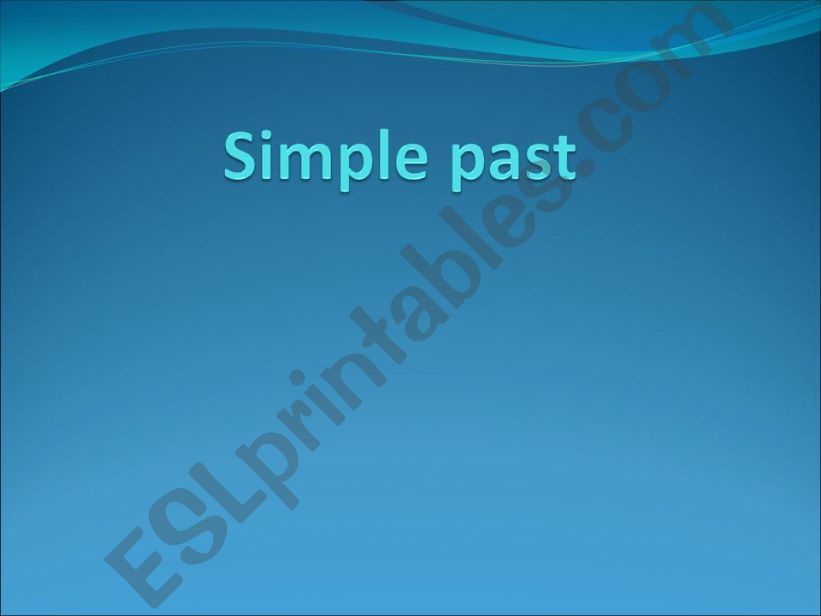 Simple past

ESLprintables.com